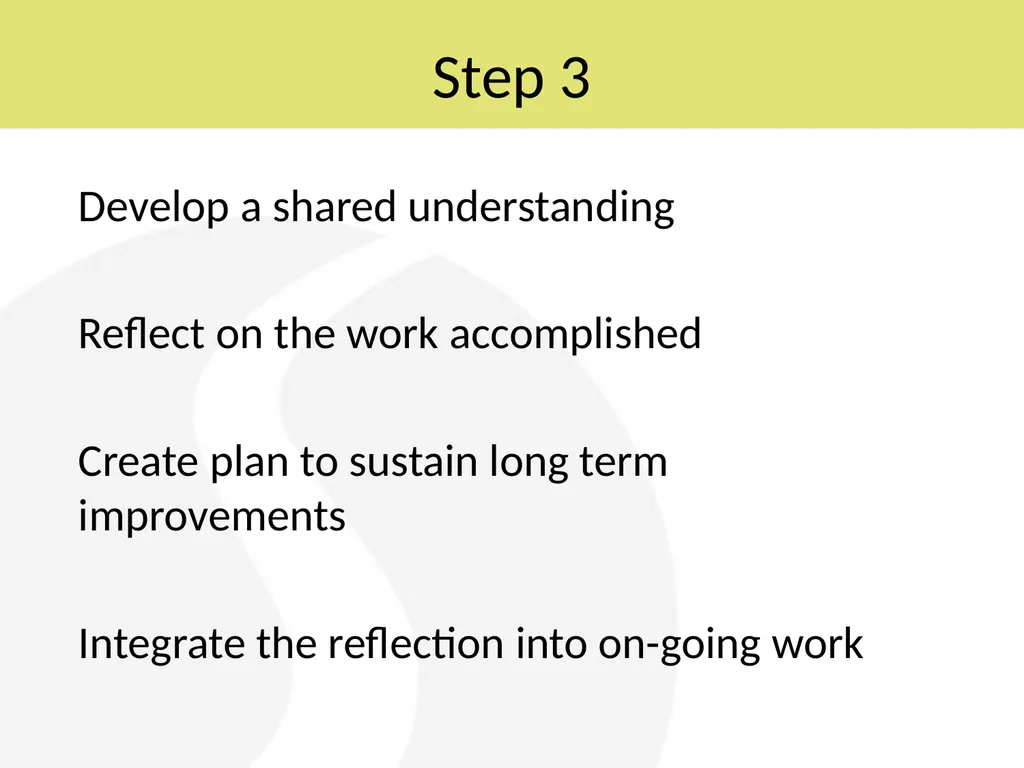 Step 3

Develop a shared understanding

Reflect on the work accomplished

Create plan to sustain long term improvements

Integrate the reflection into on-going work